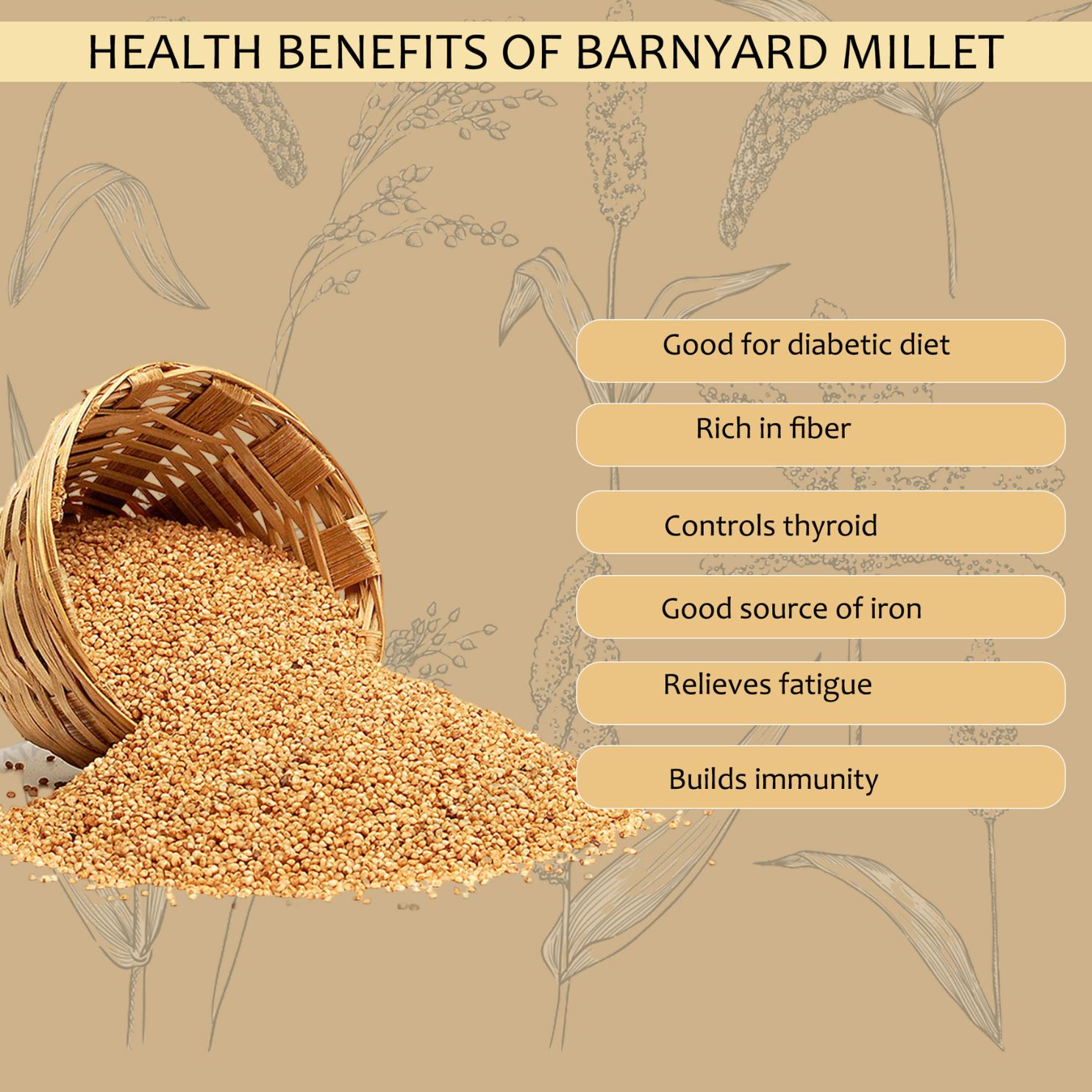 HEALTH BENEFITS OF BARNYARD MILLET

Good for diabetic diet

Rich in fiber

Controls thyroid

Good source of iron

Relieves fatigue

Builds immunity